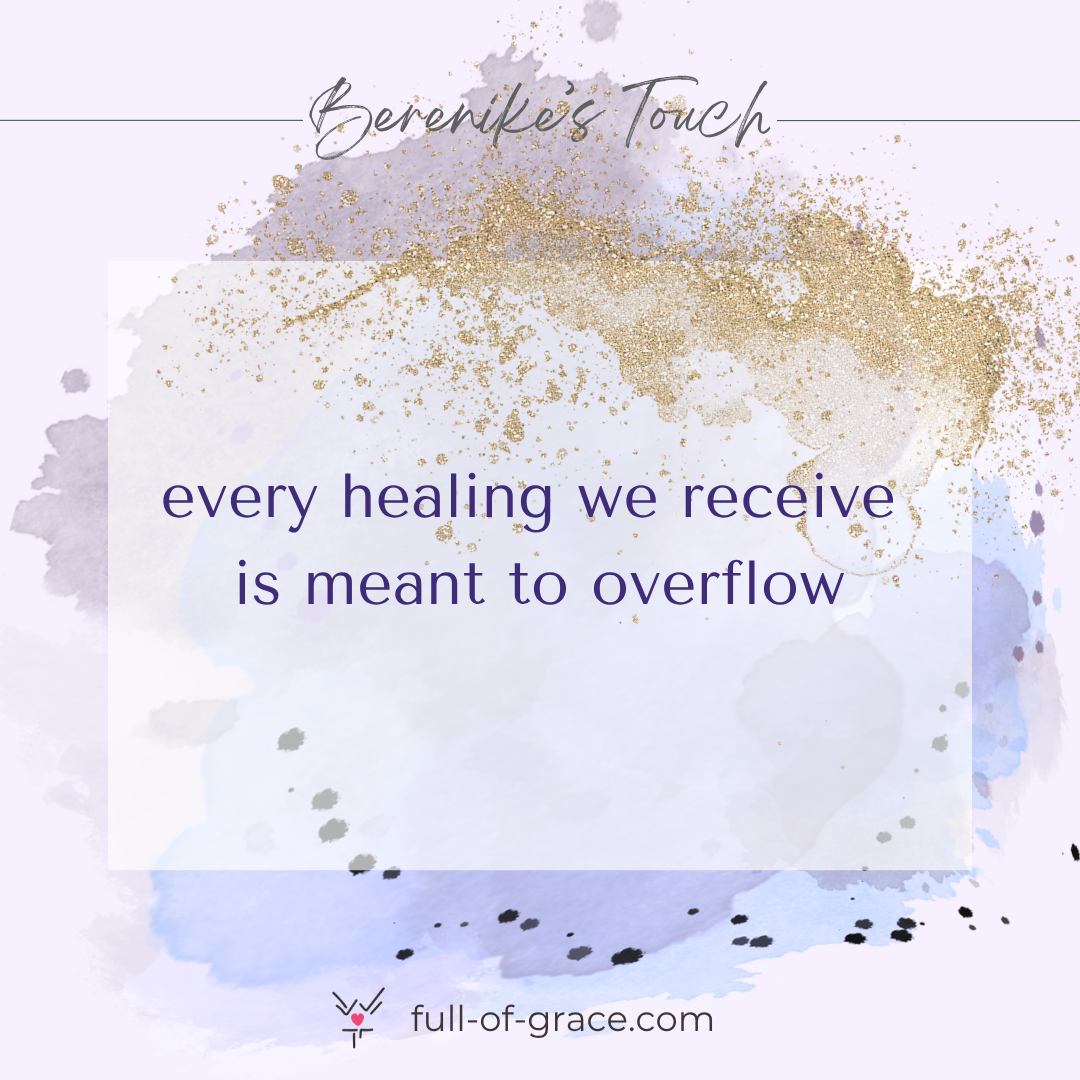 Berenike's Touch

every healing we receive is meant to overflow

full-of-grace.com